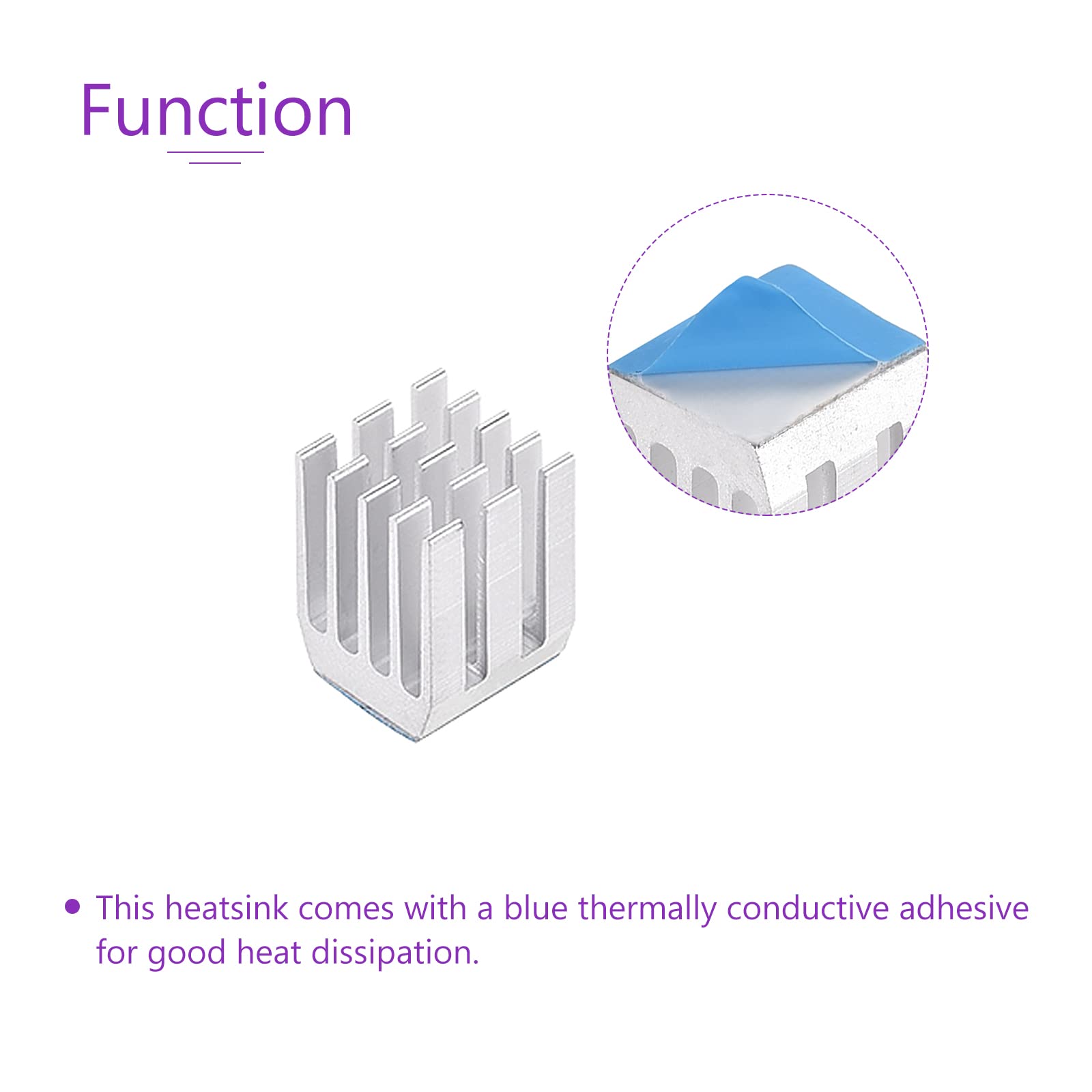 Function

• This heatsink comes with a blue thermally conductive adhesive for good heat dissipation.